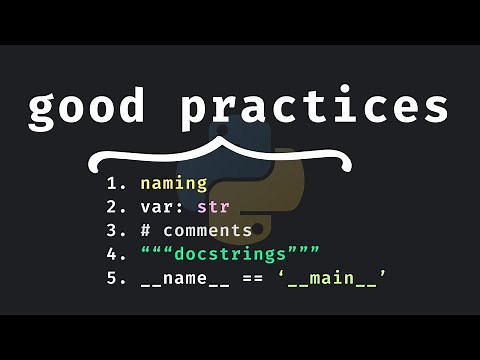 good practices

1. naming
2. var: str
3. # comments
4. “““docstrings”””
5. __name__ == ‘__main__’